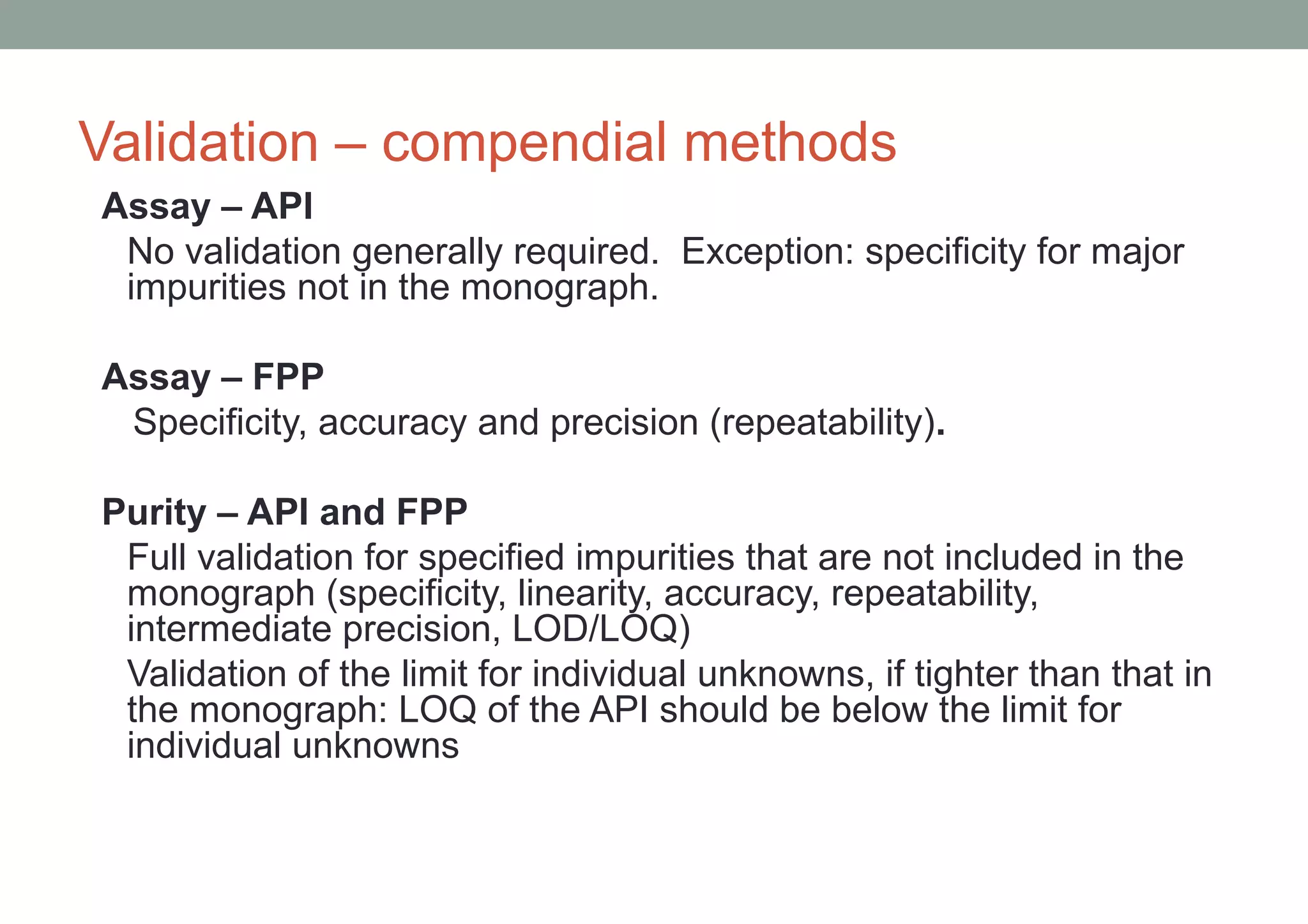 Validation – compendial methods

Assay – API

No validation generally required. Exception: specificity for major impurities not in the monograph.

Assay – FPP

Specificity, accuracy and precision (repeatability).

Purity – API and FPP

Full validation for specified impurities that are not included in the monograph (specificity, linearity, accuracy, repeatability, intermediate precision, LOD/LOQ)

Validation of the limit for individual unknowns, if tighter than that in the monograph: LOQ of the API should be below the limit for individual unknowns